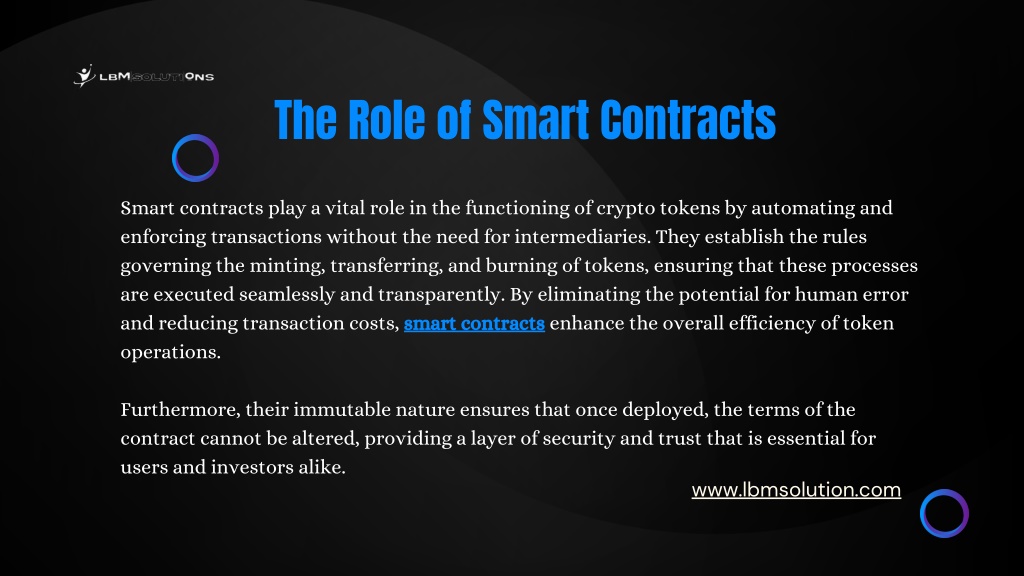 LBMSOLUTIONS

The Role of Smart Contracts

Smart contracts play a vital role in the functioning of crypto tokens by automating and enforcing transactions without the need for intermediaries. They establish the rules governing the minting, transferring, and burning of tokens, ensuring that these processes are executed seamlessly and transparently. By eliminating the potential for human error and reducing transaction costs, smart contracts enhance the overall efficiency of token operations.

Furthermore, their immutable nature ensures that once deployed, the terms of the contract cannot be altered, providing a layer of security and trust that is essential for users and investors alike.

www.lbmsolution.com